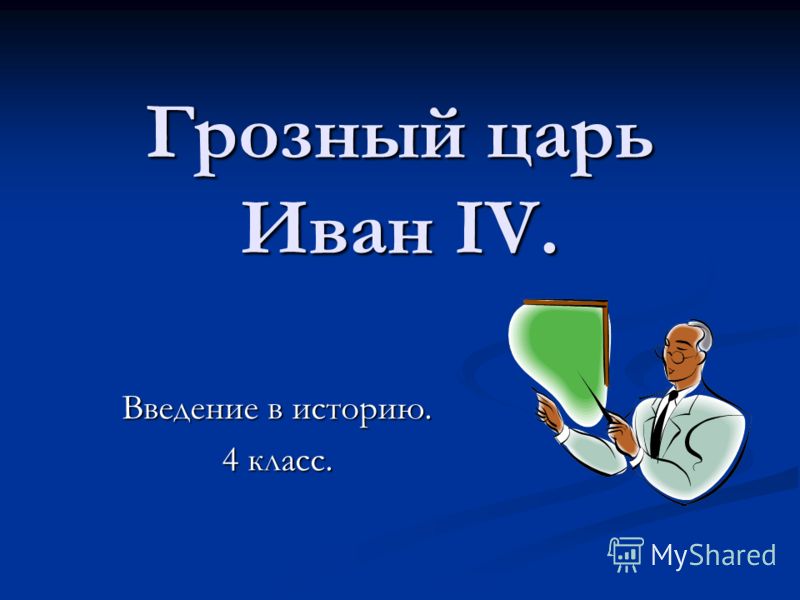 Грозный царь Иван IV.

Введение в историю.
4 класс.

MyShared